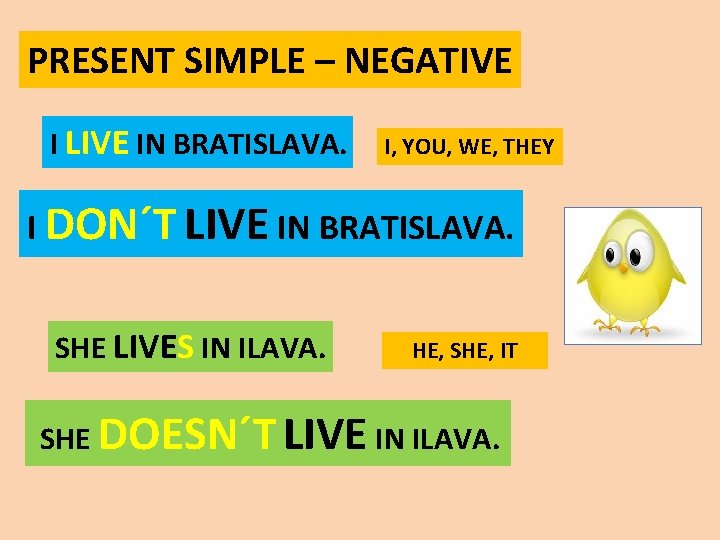 PRESENT SIMPLE – NEGATIVE

I LIVE IN BRATISLAVA.

I, YOU, WE, THEY

I DON´T LIVE IN BRATISLAVA.

SHE LIVES IN ILAVA.

HE, SHE, IT

SHE DOESN´T LIVE IN ILAVA.